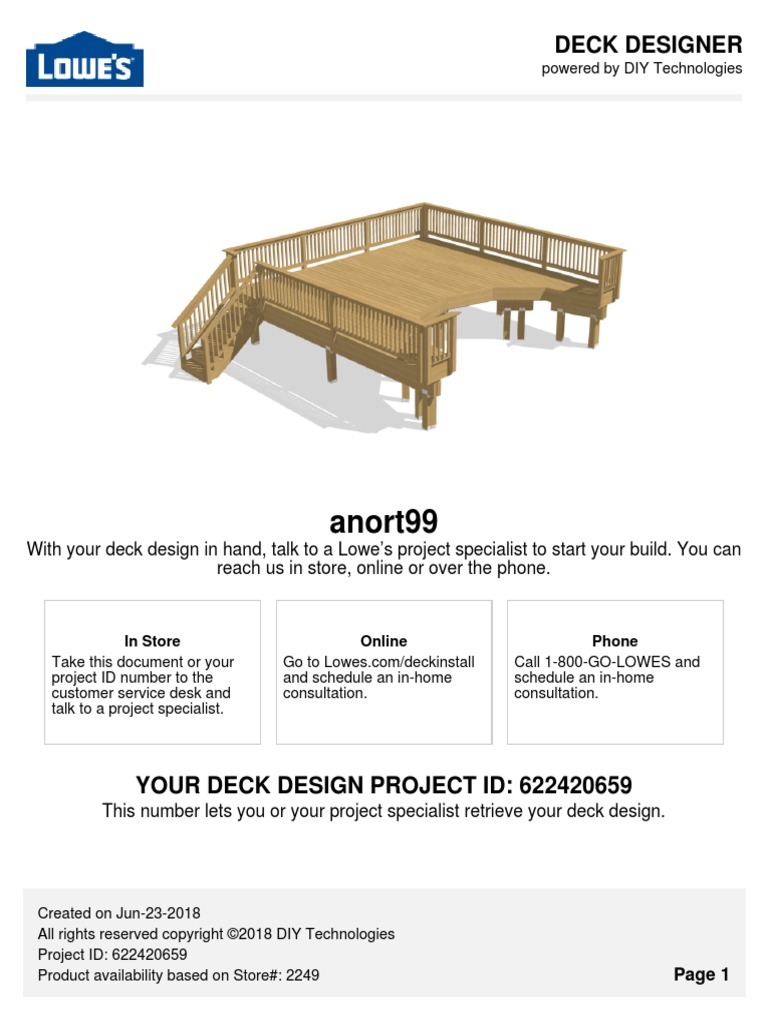 LOWE'S

DECK DESIGNER
powered by DIY Technologies

anort99
With your deck design in hand, talk to a Lowe's project specialist to start your build. You can reach us in store, online or over the phone.

In Store
Take this document or your project ID number to the customer service desk and talk to a project specialist.

Online
Go to Lowes.com/deckinstall and schedule an in-home consultation.

Phone
Call 1-800-GO-LOWES and schedule an in-home consultation.

YOUR DECK DESIGN PROJECT ID: 622420659
This number lets you or your project specialist retrieve your deck design.

Created on Jun-23-2018
All rights reserved copyright ©2018 DIY Technologies
Project ID: 622420659
Product availability based on Store#: 2249

Page 1